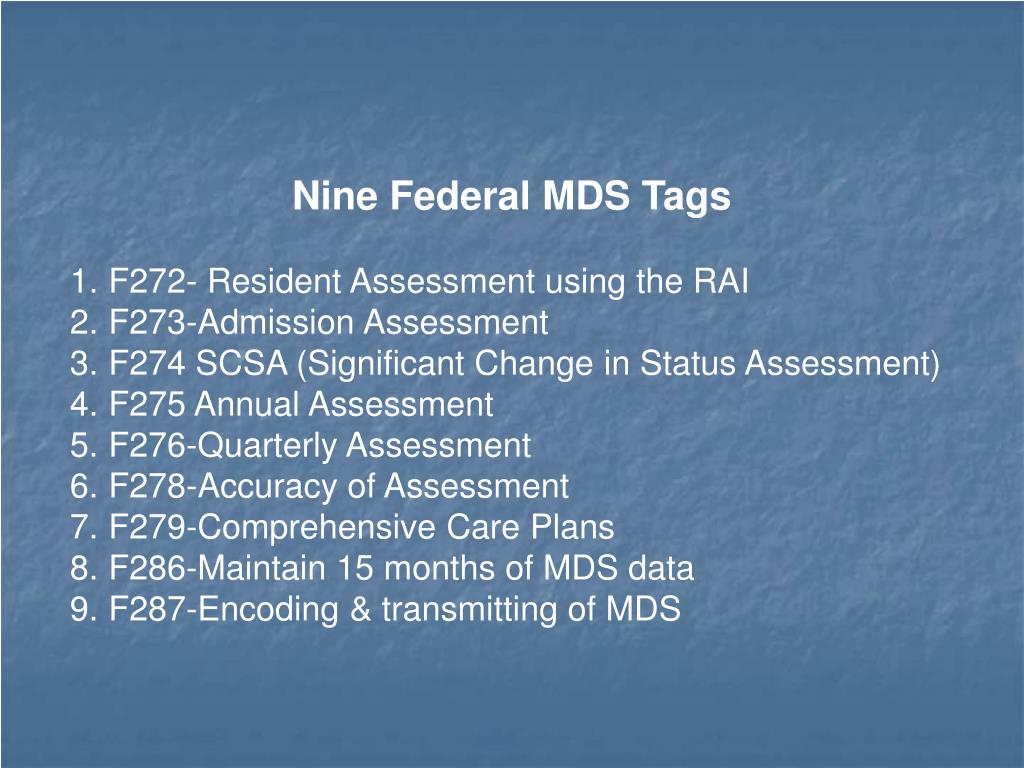 Nine Federal MDS Tags

1. F272- Resident Assessment using the RAI
2. F273-Admission Assessment
3. F274 SCSA (Significant Change in Status Assessment)
4. F275 Annual Assessment
5. F276-Quarterly Assessment
6. F278-Accuracy of Assessment
7. F279-Comprehensive Care Plans
8. F286-Maintain 15 months of MDS data
9. F287-Encoding & transmitting of MDS